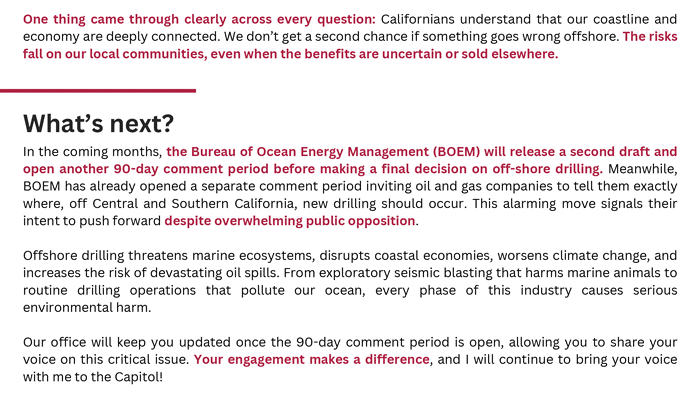 One thing came through clearly across every question: Californians understand that our coastline and economy are deeply connected. We don't get a second chance if something goes wrong offshore. The risks fall on our local communities, even when the benefits are uncertain or sold elsewhere.

What's next?

In the coming months, the Bureau of Ocean Energy Management (BOEM) will release a second draft and open another 90-day comment period before making a final decision on off-shore drilling. Meanwhile, BOEM has already opened a separate comment period inviting oil and gas companies to tell them exactly where, off Central and Southern California, new drilling should occur. This alarming move signals their intent to push forward despite overwhelming public opposition.

Offshore drilling threatens marine ecosystems, disrupts coastal economies, worsens climate change, and increases the risk of devastating oil spills. From exploratory seismic blasting that harms marine animals to routine drilling operations that pollute our ocean, every phase of this industry causes serious environmental harm.

Our office will keep you updated once the 90-day comment period is open, allowing you to share your voice on this critical issue. Your engagement makes a difference, and I will continue to bring your voice with me to the Capitol!